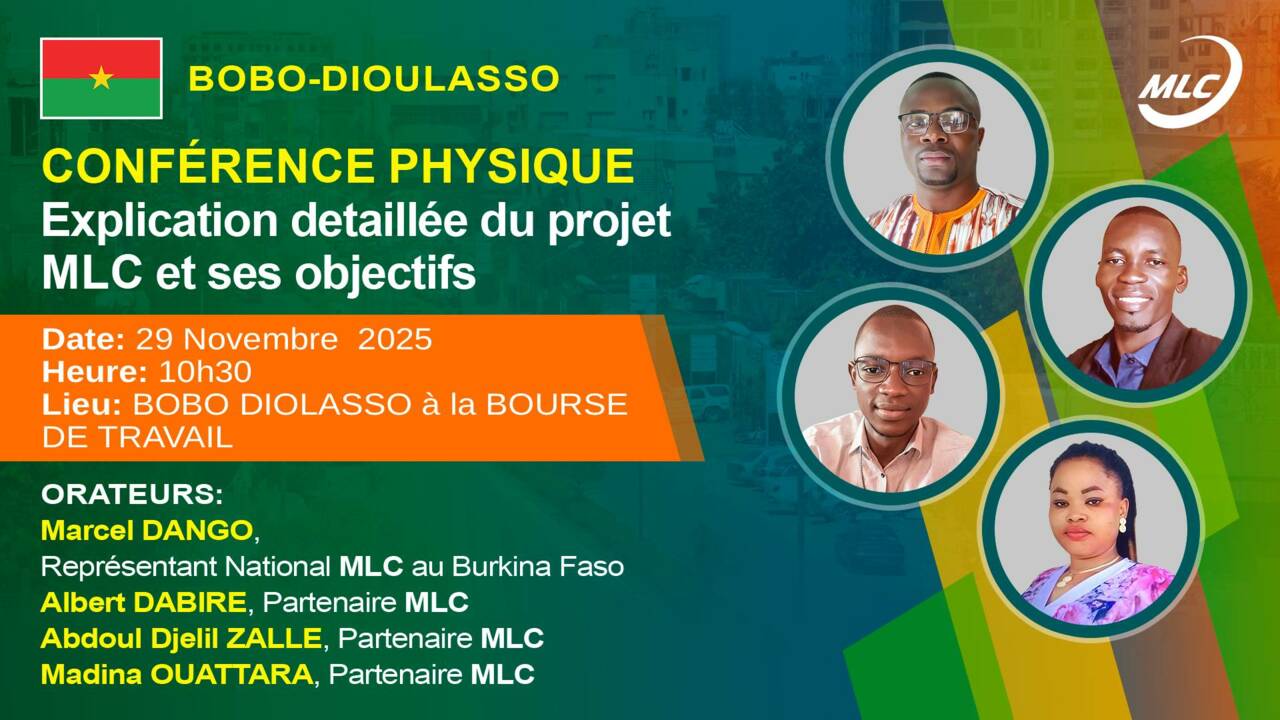 BOBO-DIOULASSO

MLC

CONFÉRENCE PHYSIQUE
Explication detaillée du projet MLC et ses objectifs

Date: 29 Novembre 2025
Heure: 10h30
Lieu: BOBO DIOLASSO à la BOURSE DE TRAVAIL

ORATEURS:
Marcel DANGO,
Représentant National MLC au Burkina Faso
Albert DABIRE, Partenaire MLC
Abdoul Djelil ZALLE, Partenaire MLC
Madina OUATTARA, Partenaire MLC